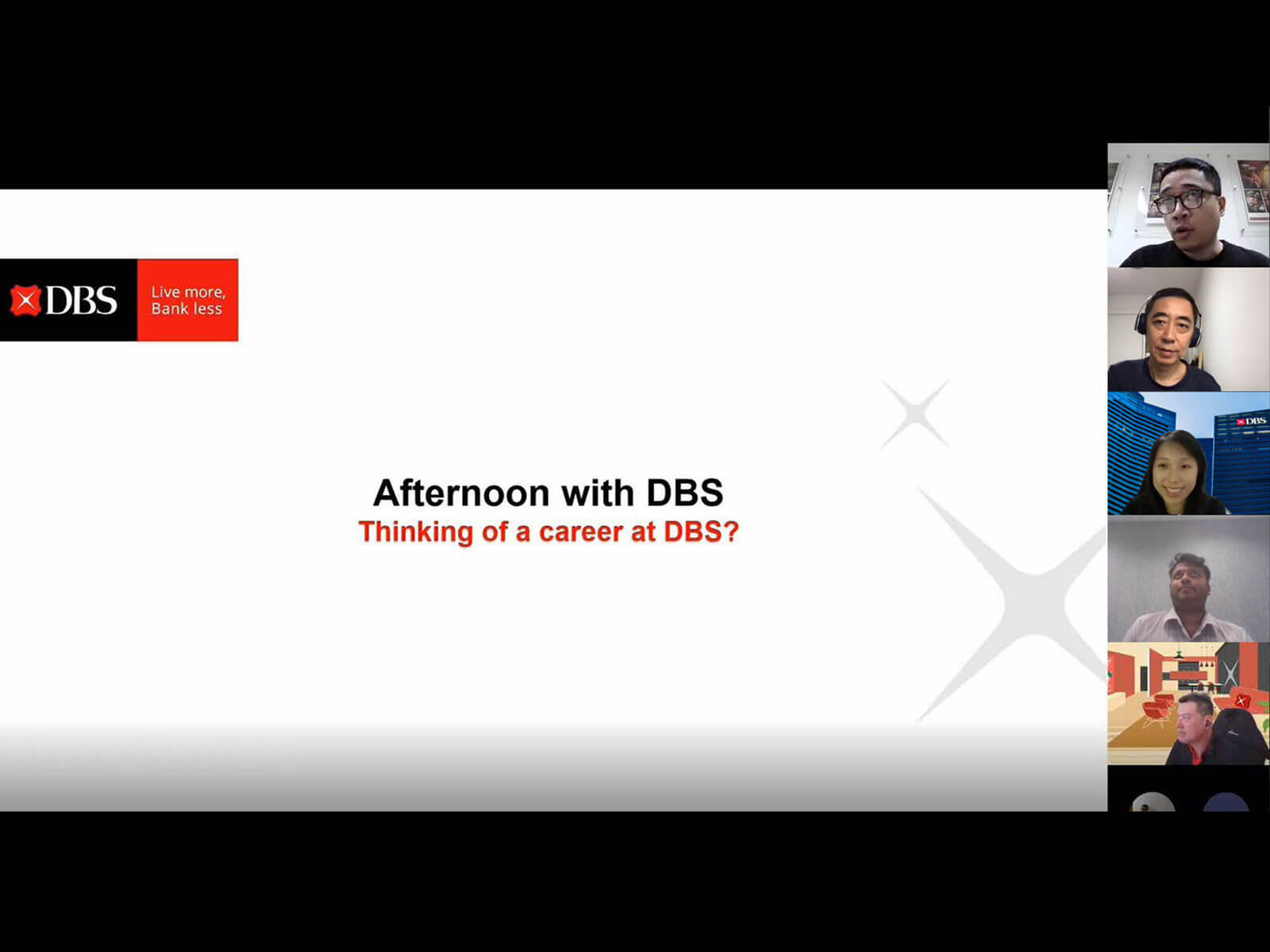 DBS Live more, Bank less

Afternoon with DBS
Thinking of a career at DBS?

DBS